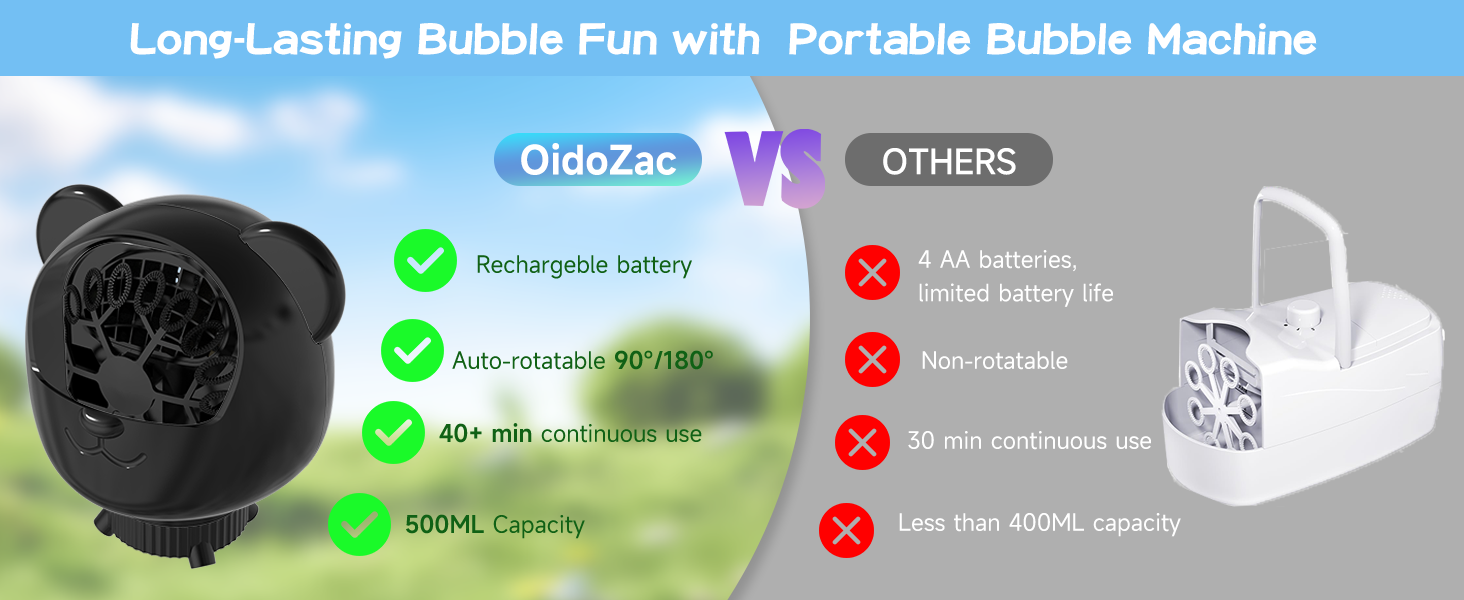 Long-Lasting Bubble Fun with Portable Bubble Machine

OidoZac

VS

OTHERS

Rechargeble battery

Auto-rotatable 90°/180°

40+ min continuous use

500ML Capacity

4 AA batteries, limited battery life

Non-rotatable

30 min continuous use

Less than 400ML capacity